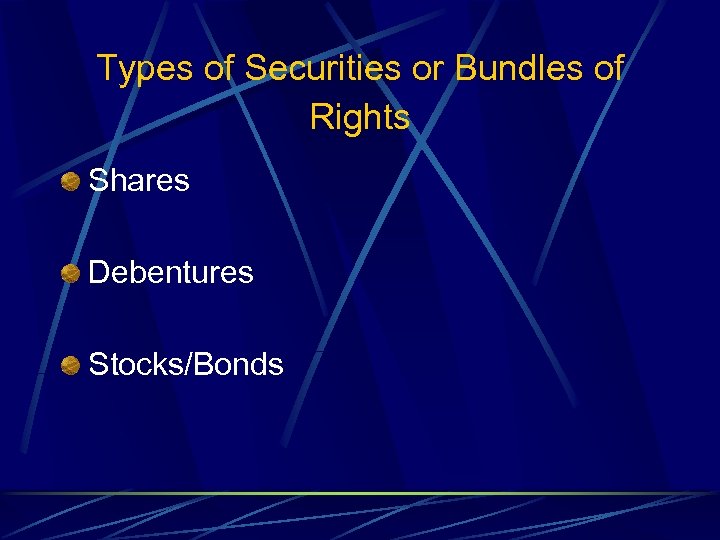 Types of Securities or Bundles of Rights

Shares

Debentures

Stocks/Bonds